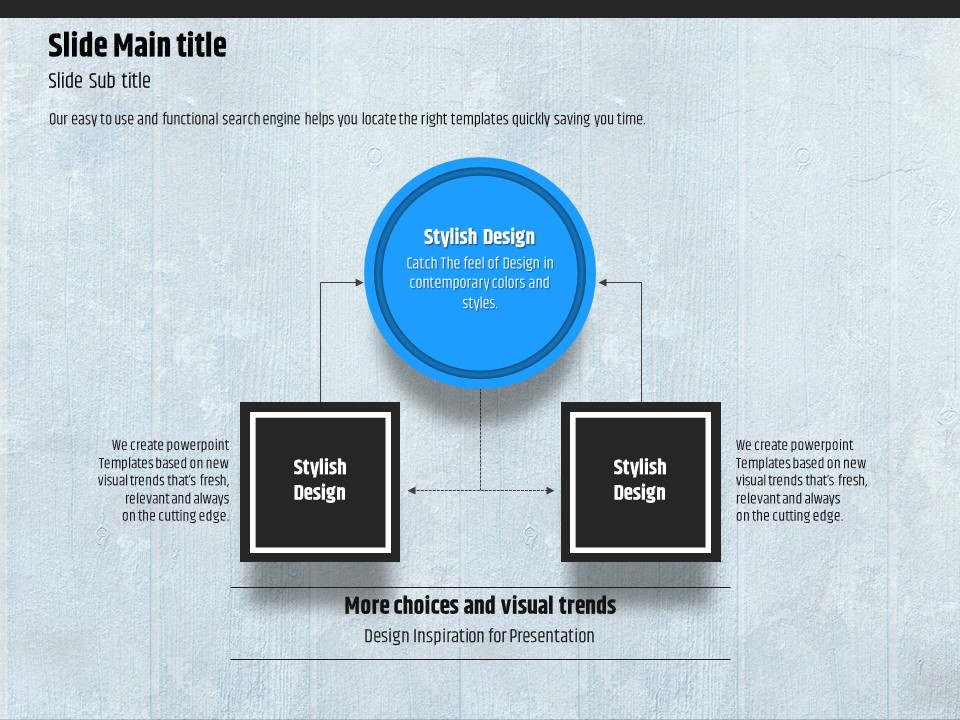 Slide Main title

Slide Sub title

Our easy to use and functional search engine helps you locate the right templates quickly saving you time.

Stylish Design

Catch The feel of Design in contemporary colors and styles.

We create powerpoint Templates based on new visual trends that's fresh, relevant and always on the cutting edge.

Stylish Design

Stylish Design

We create powerpoint Templates based on new visual trends that's fresh, relevant and always on the cutting edge.

More choices and visual trends

Design Inspiration for Presentation